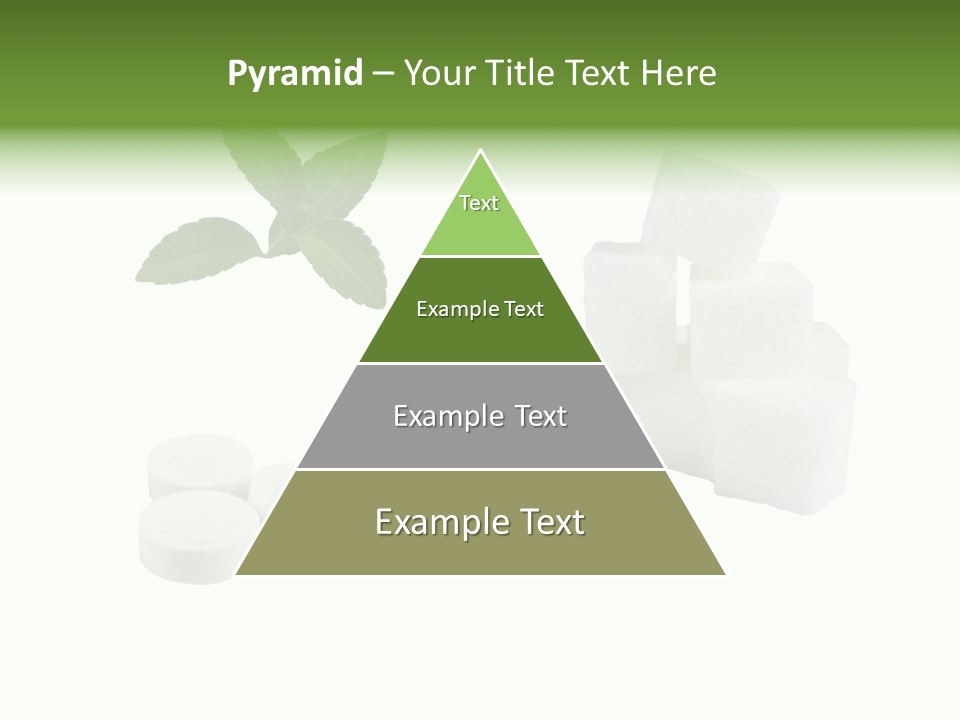 Pyramid – Your Title Text Here

Text

Example Text

Example Text

Example Text